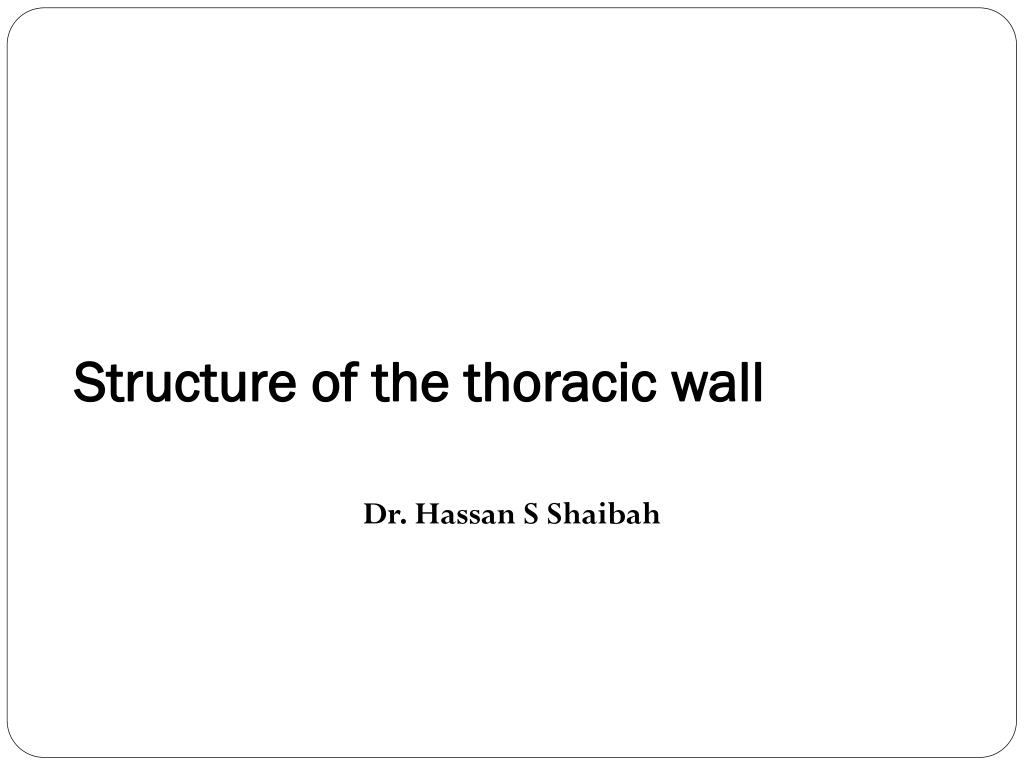 Structure of the thoracic wall

Dr. Hassan S Shaibah